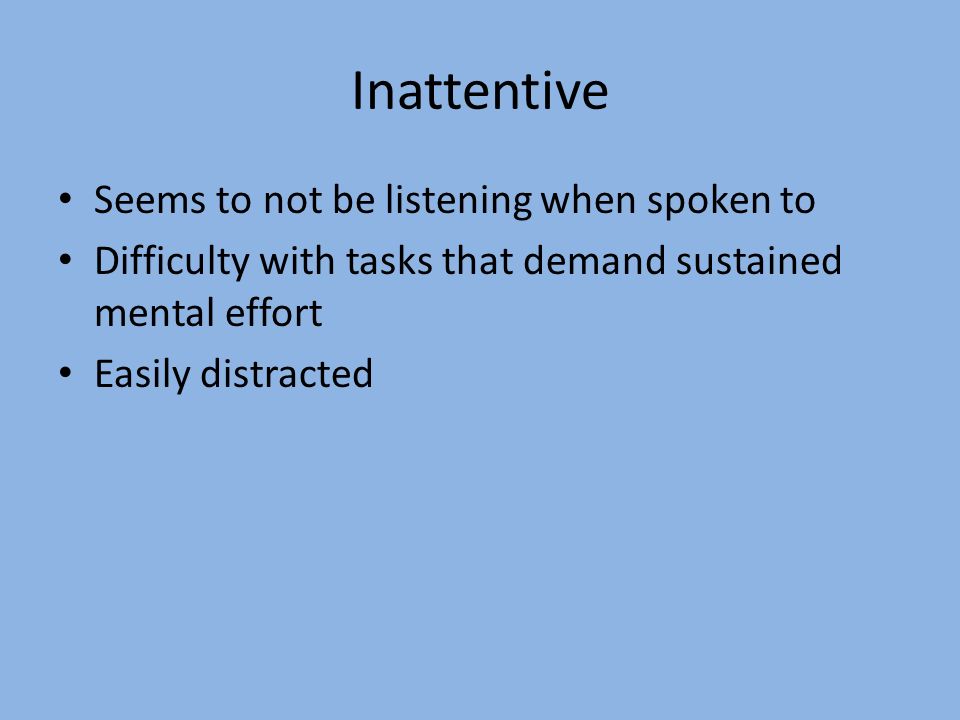 Inattentive

• Seems to not be listening when spoken to
• Difficulty with tasks that demand sustained mental effort
• Easily distracted